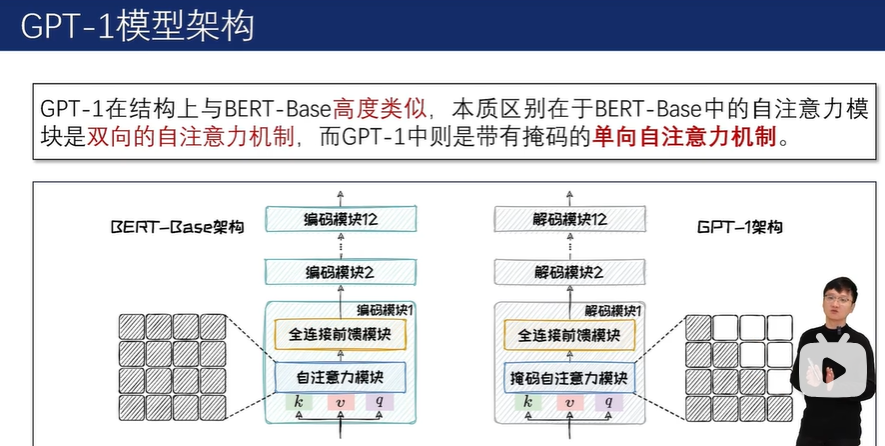 GPT-1模型架构

GPT-1在结构上与BERT-Base高度类似，本质区别在于BERT-Base中的自注意力模块是双向的自注意力机制，而GPT-1中则是带有掩码的单向自注意力机制。

BERT-Base架构

编码模块12

编码模块2

编码模块1

全连接前馈模块

自注意力模块

$k$ $v$ $q$

解码模块12

解码模块2

解码模块1

全连接前馈模块

掩码自注意力模块

$k$ $v$ $q$

GPT-1架构